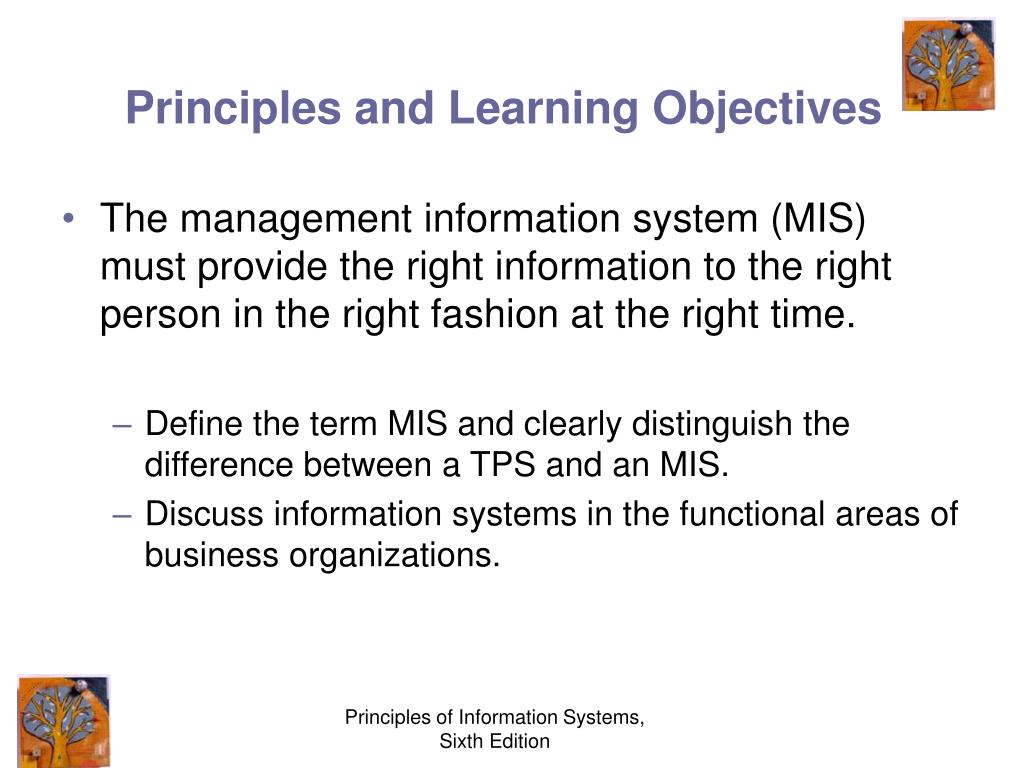 Principles and Learning Objectives

• The management information system (MIS) must provide the right information to the right person in the right fashion at the right time.

– Define the term MIS and clearly distinguish the difference between a TPS and an MIS.
– Discuss information systems in the functional areas of business organizations.

Principles of Information Systems, Sixth Edition